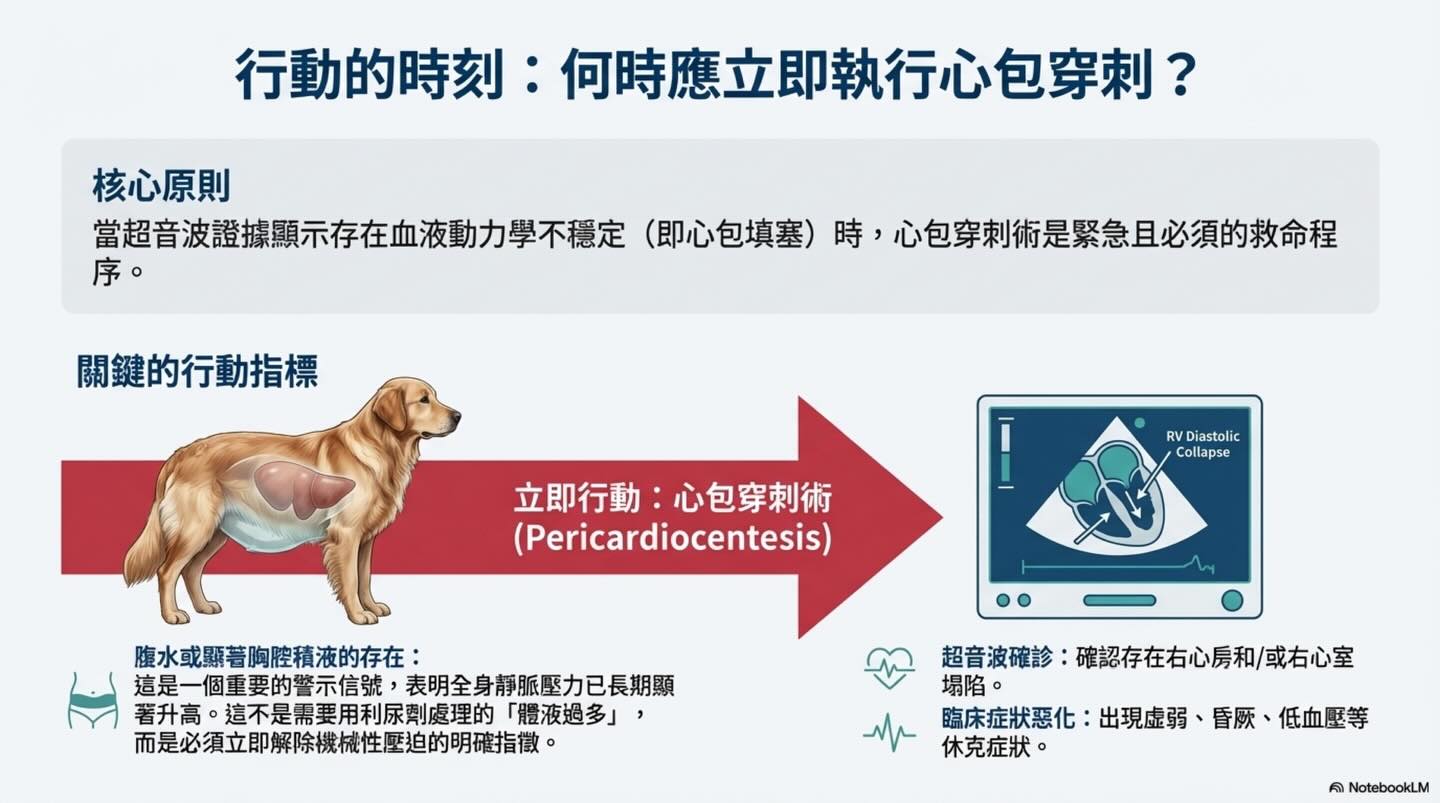 行動的時刻：何時應立即執行心包穿刺？

核心原則
當超音波證據顯示存在血液動力學不穩定（即心包填塞）時，心包穿刺術是緊急且必須的救命程序。

關鍵的行動指標

立即行動：心包穿刺術 (Pericardiocentesis)

RV Diastolic Collapse

腹水或顯著胸腔積液的存在：
這是一個重要的警示信號，表明全身靜脈壓力已長期顯著升高。這不是需要用利尿劑處理的「體液過多」，而是必須立即解除機械性壓迫的明確指徵。

超音波確診：確認存在右心房和/或右心室塌陷。

臨床症狀惡化：出現虛弱、昏厥、低血壓等休克症狀。

NotebookLM